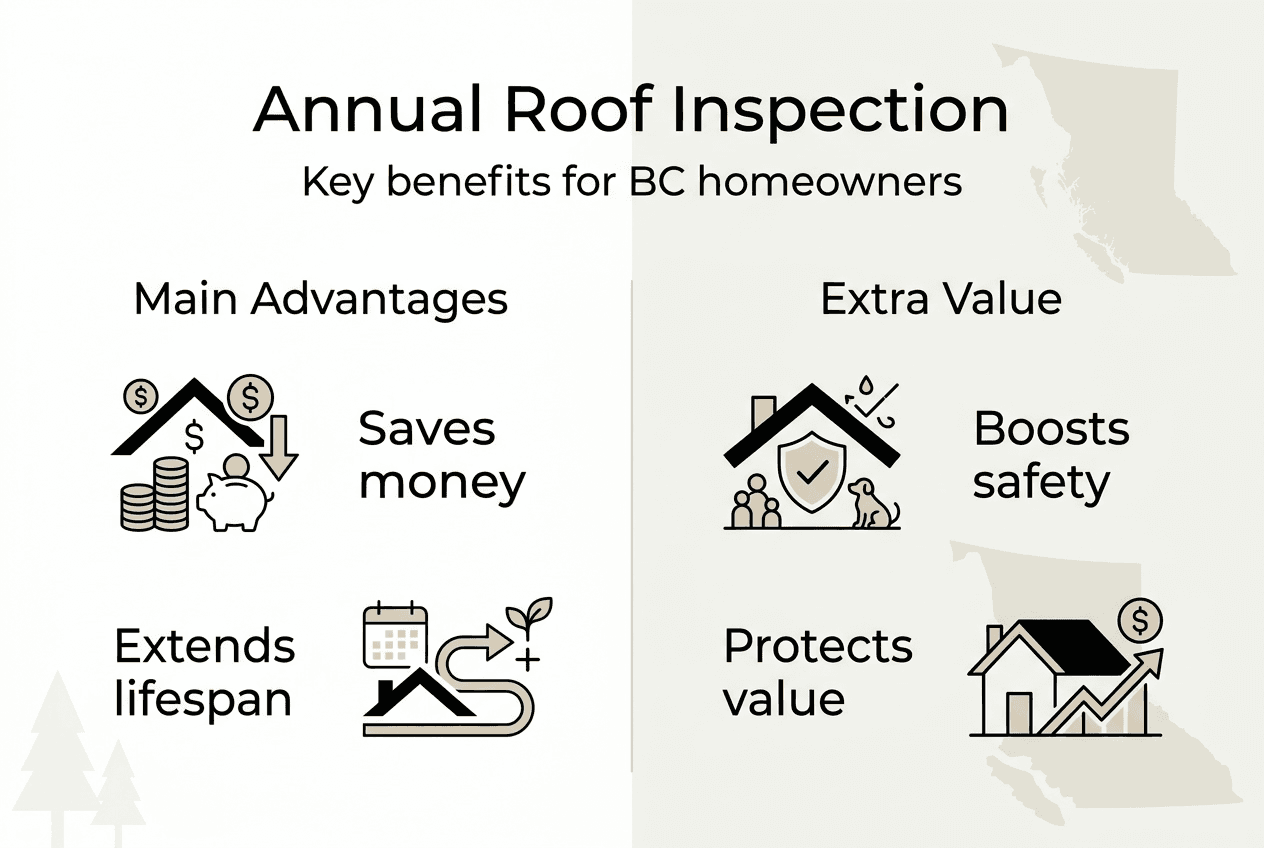 Annual Roof Inspection
Key benefits for BC homeowners

Main Advantages

Saves money

Extends lifespan

Extra Value

Boosts safety

Protects value